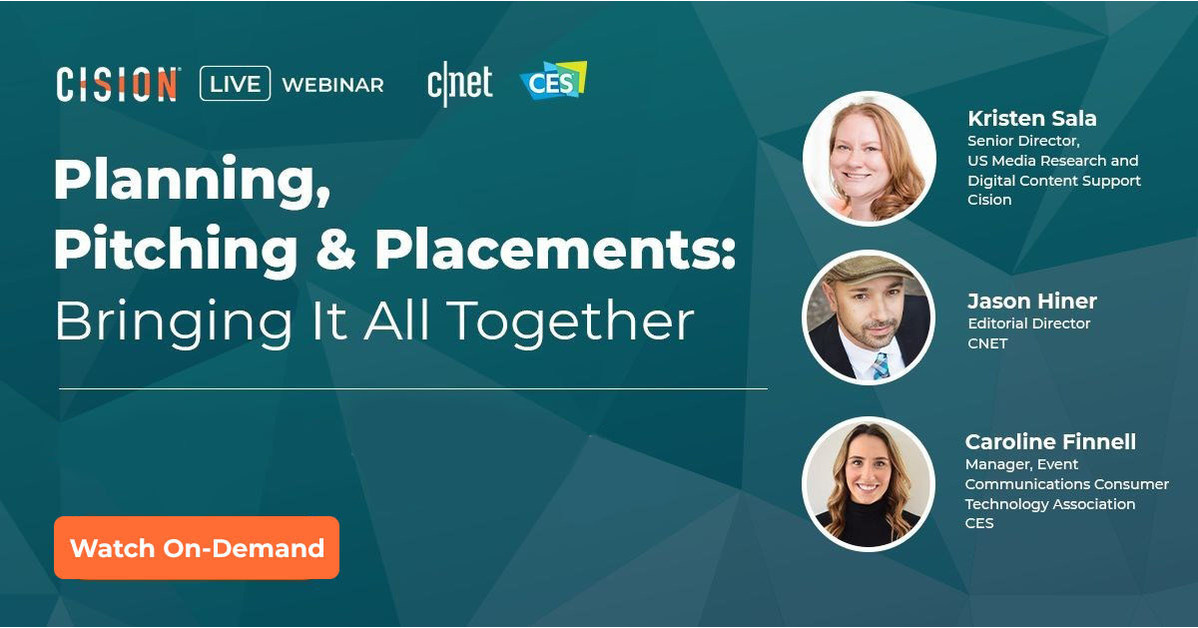 CISION LIVE WEBINAR c|net CES

Planning, Pitching & Placements: Bringing It All Together

Watch On-Demand

Kristen Sala
Senior Director, US Media Research and Digital Content Support
Cision

Jason Hiner
Editorial Director
CNET

Caroline Finnell
Manager, Event Communications Consumer Technology Association
CES